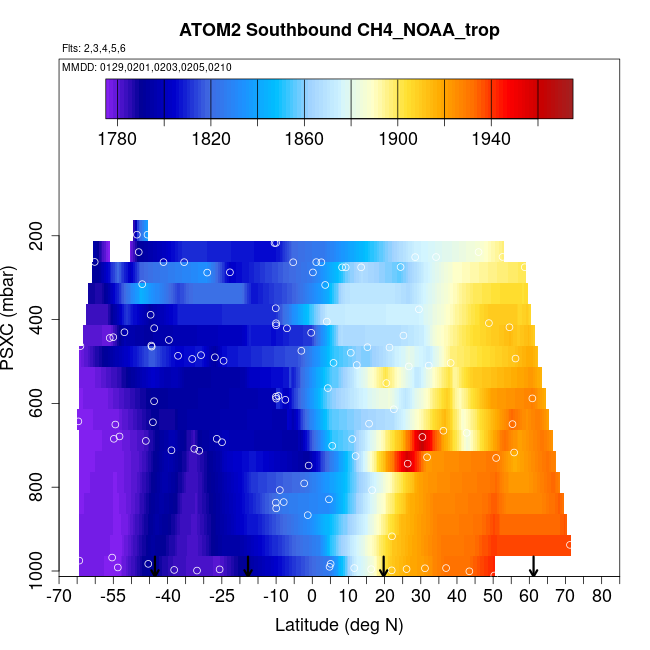 ATOM2 Southbound CH4_NOAA_trop

Flts: 2,3,4,5,6

MMDD: 0129,0201,0203,0205,0210

1780
1820
1860
1900
1940

PSXC (mbar)

200
400
600
800
1000

-70 -55 -40 -25 -10 0 10 20 30 40 50 60 70 80

Latitude (deg N)